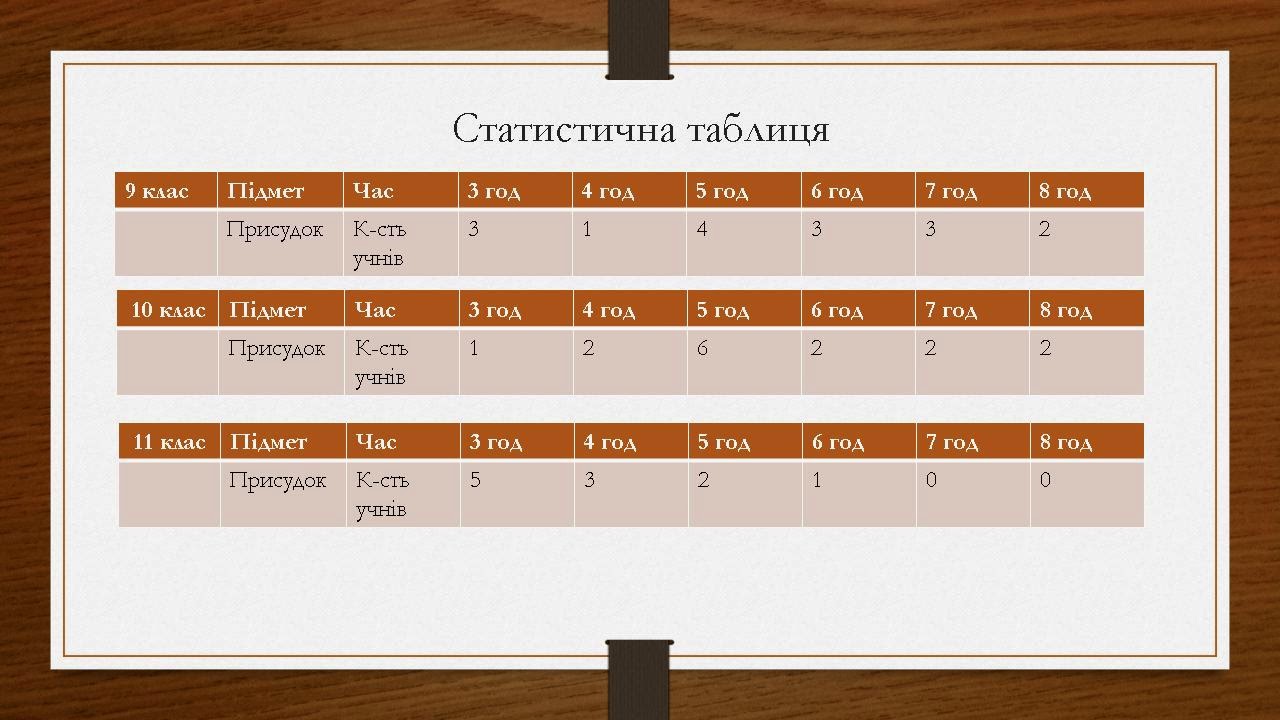 Статистична таблиця

| 9 клас | Підмет | Час | 3 год | 4 год | 5 год | 6 год | 7 год | 8 год |
|---|---|---|---|---|---|---|---|---|
| | Присудок | К-сть учнів | 3 | 1 | 4 | 3 | 3 | 2 |

| 10 клас | Підмет | Час | 3 год | 4 год | 5 год | 6 год | 7 год | 8 год |
|---|---|---|---|---|---|---|---|---|
| | Присудок | К-сть учнів | 1 | 2 | 6 | 2 | 2 | 2 |

| 11 клас | Підмет | Час | 3 год | 4 год | 5 год | 6 год | 7 год | 8 год |
|---|---|---|---|---|---|---|---|---|
| | Присудок | К-сть учнів | 5 | 3 | 2 | 1 | 0 | 0 |